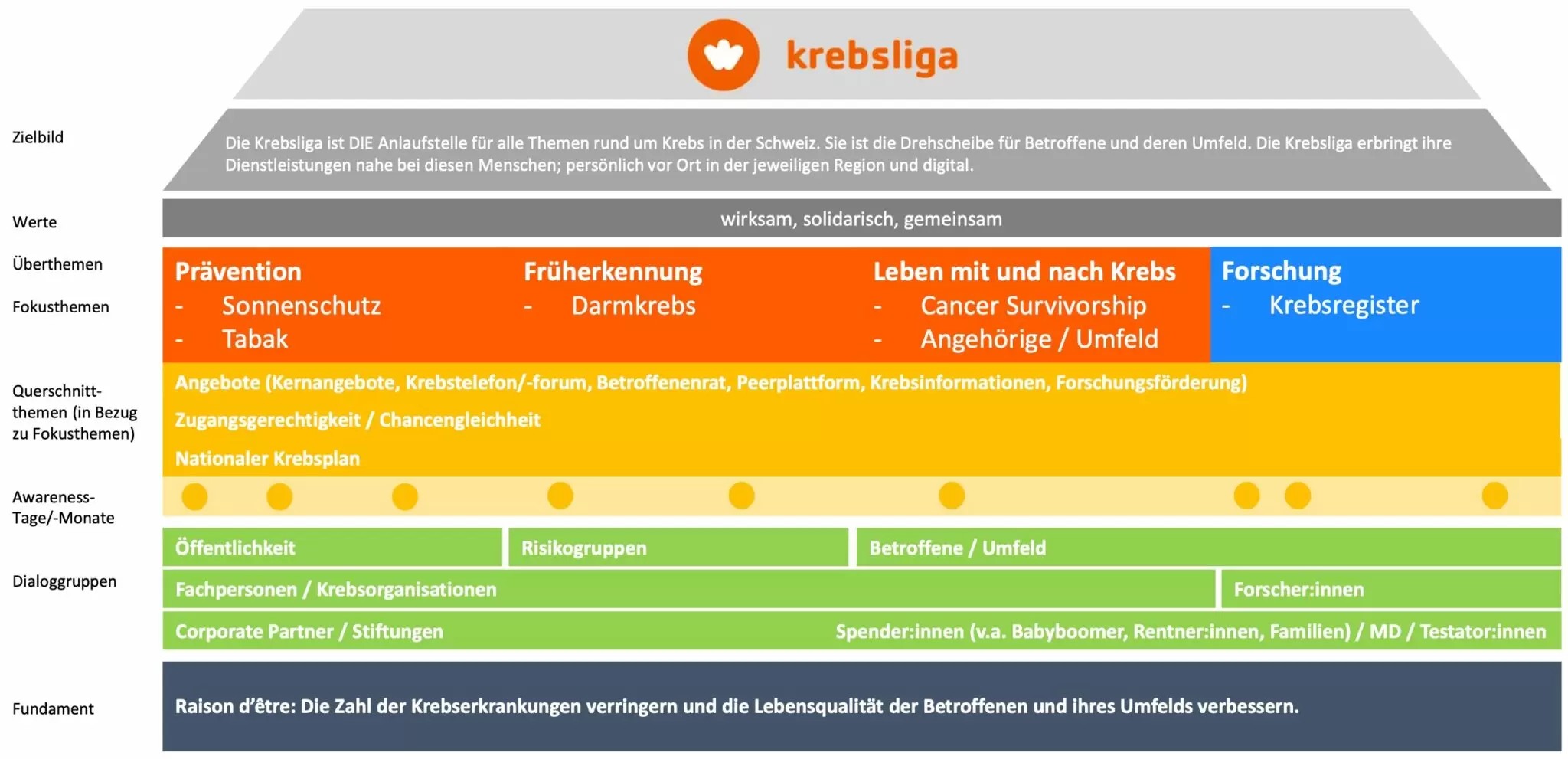 krebsliga

Zielbild

Die Krebsliga ist DIE Anlaufstelle für alle Themen rund um Krebs in der Schweiz. Sie ist die Drehscheibe für Betroffene und deren Umfeld. Die Krebsliga erbringt ihre Dienstleistungen nahe bei diesen Menschen; persönlich vor Ort in der jeweiligen Region und digital.

Werte

wirksam, solidarisch, gemeinsam

Überthemen

Fokusthemen

Prävention
- Sonnenschutz
- Tabak

Früherkennung
- Darmkrebs

Leben mit und nach Krebs
- Cancer Survivorship
- Angehörige / Umfeld

Forschung
- Krebsregister

Querschnitt-themen (in Bezug zu Fokusthemen)

Angebote (Kernangebote, Krebstelefon/-forum, Betroffenenrat, Peerplattform, Krebsinformationen, Forschungsförderung)

Zugangsgerechtigkeit / Chancengleichheit

Nationaler Krebsplan

Awareness-Tage/-Monate

Dialoggruppen

Öffentlichkeit

Risikogruppen

Betroffene / Umfeld

Fachpersonen / Krebsorganisationen

Forscher:innen

Corporate Partner / Stiftungen

Spender:innen (v.a. Babyboomer, Rentner:innen, Familien) / MD / Testator:innen

Fundament

Raison d'être: Die Zahl der Krebserkrankungen verringern und die Lebensqualität der Betroffenen und ihres Umfelds verbessern.